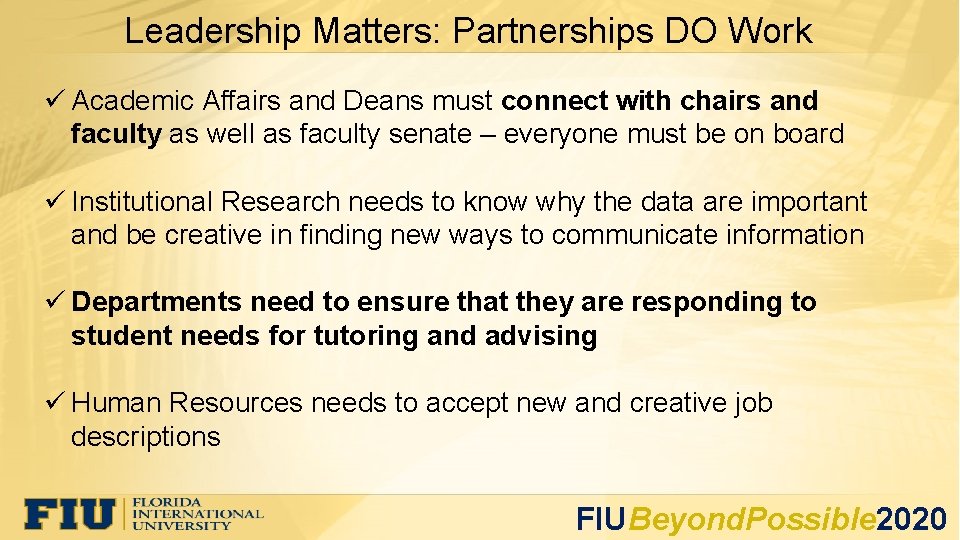 Leadership Matters: Partnerships DO Work

✓ Academic Affairs and Deans must connect with chairs and faculty as well as faculty senate – everyone must be on board

✓ Institutional Research needs to know why the data are important and be creative in finding new ways to communicate information

✓ Departments need to ensure that they are responding to student needs for tutoring and advising

✓ Human Resources needs to accept new and creative job descriptions

FIU FLORIDA INTERNATIONAL UNIVERSITY

FIUBeyondPossible2020